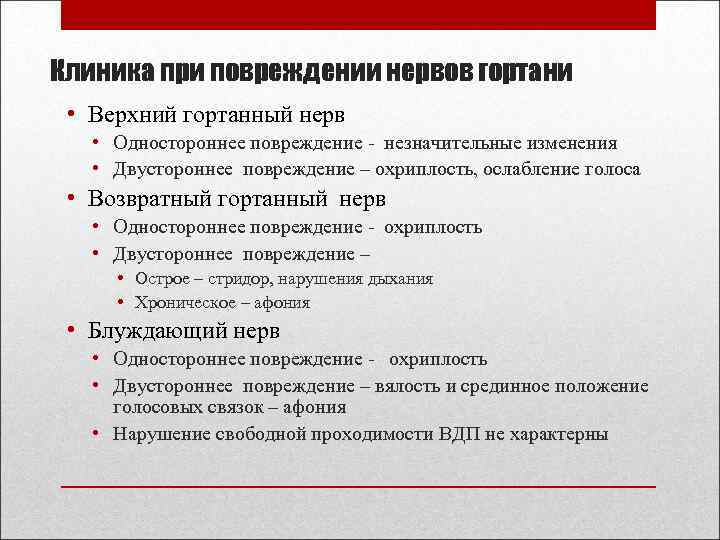 Клиника при повреждении нервов гортани

• Верхний гортанный нерв
  • Одностороннее повреждение - незначительные изменения
  • Двустороннее повреждение – охриплость, ослабление голоса
• Возвратный гортанный нерв
  • Одностороннее повреждение - охриплость
  • Двустороннее повреждение –
    • Острое – стридор, нарушения дыхания
    • Хроническое – афония
• Блуждающий нерв
  • Одностороннее повреждение - охриплость
  • Двустороннее повреждение – вялость и срединное положение голосовых связок – афония
  • Нарушение свободной проходимости ВДП не характерны